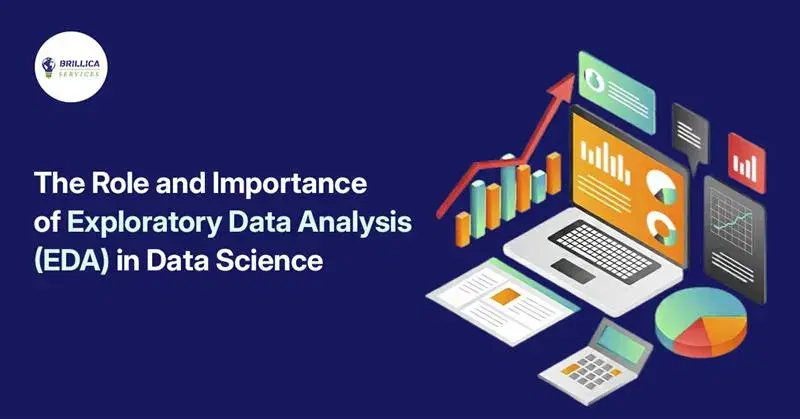 BRILLICA SERVICES

The Role and Importance of Exploratory Data Analysis (EDA) in Data Science